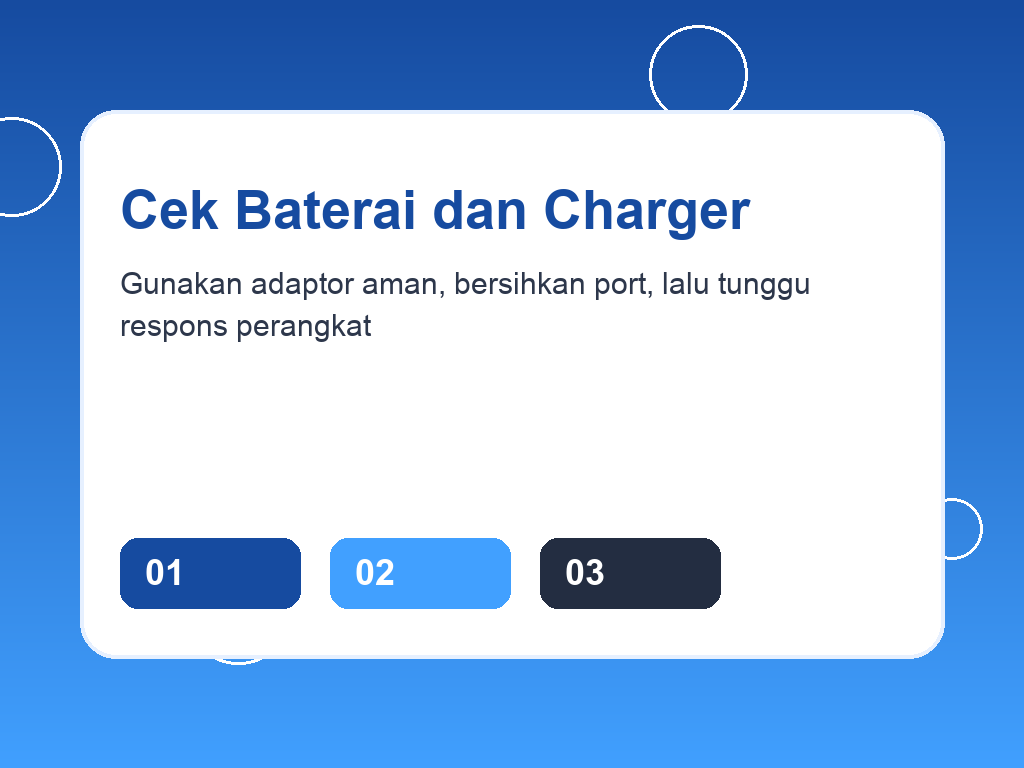 Cek Baterai dan Charger

Gunakan adaptor aman, bersihkan port, lalu tunggu respons perangkat

01

02

03